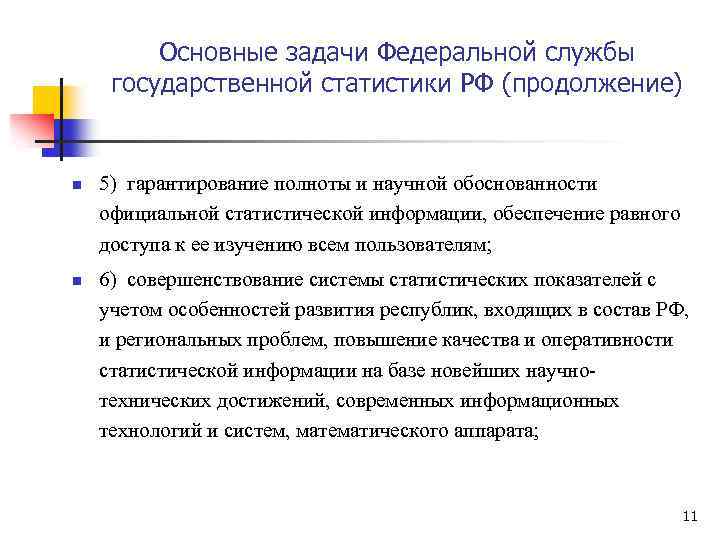 Основные задачи Федеральной службы государственной статистики РФ (продолжение)

5) гарантирование полноты и научной обоснованности официальной статистической информации, обеспечение равного доступа к ее изучению всем пользователям;

6) совершенствование системы статистических показателей с учетом особенностей развития республик, входящих в состав РФ, и региональных проблем, повышение качества и оперативности статистической информации на базе новейших научно-технических достижений, современных информационных технологий и систем, математического аппарата;

11